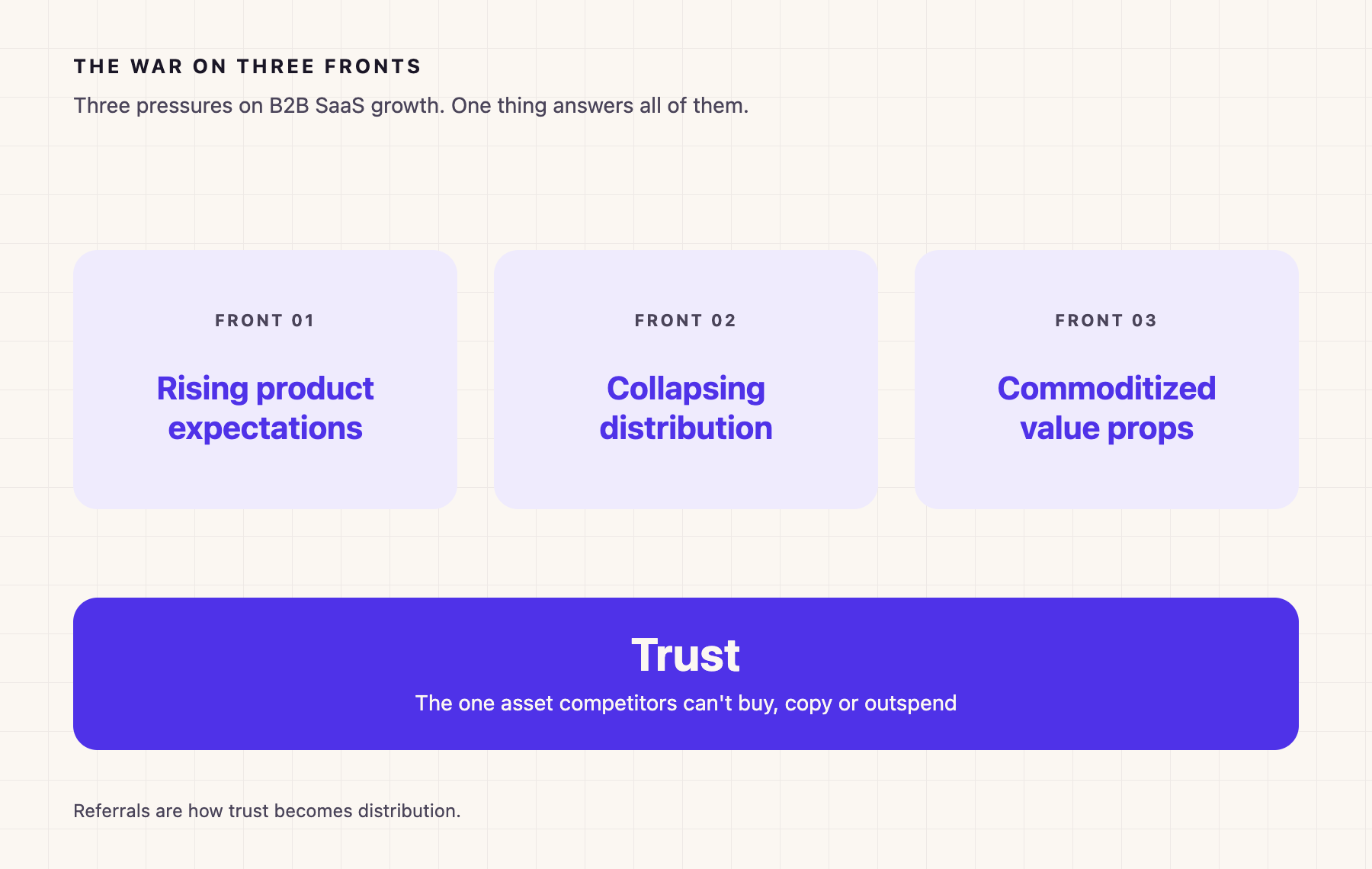 THE WAR ON THREE FRONTS

Three pressures on B2B SaaS growth. One thing answers all of them.

FRONT 01

Rising product expectations

FRONT 02

Collapsing distribution

FRONT 03

Commoditized value props

Trust

The one asset competitors can't buy, copy or outspend

Referrals are how trust becomes distribution.